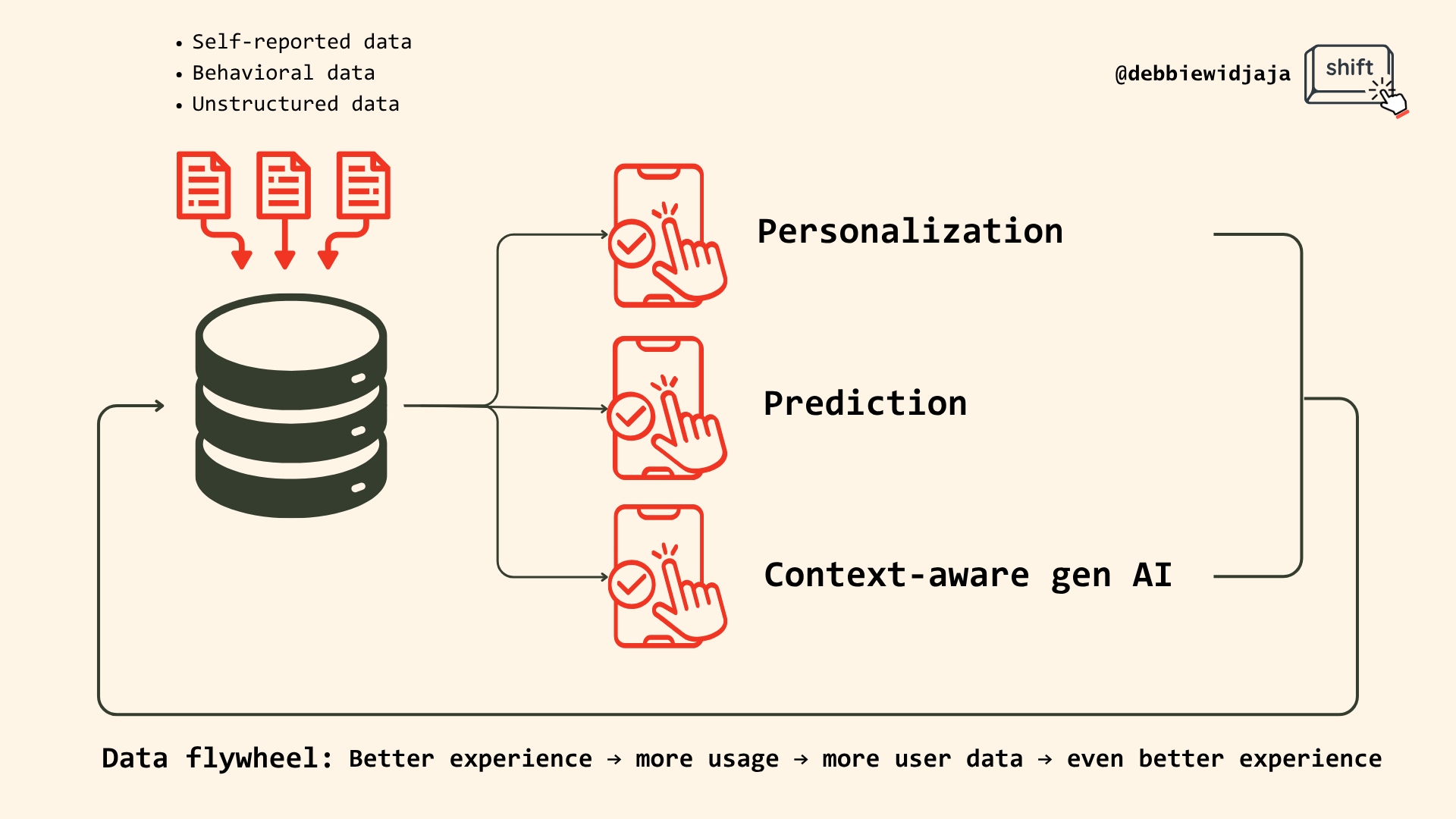 • Self-reported data
• Behavioral data
• Unstructured data

@debbiewidjaja shift

Personalization

Prediction

Context-aware gen AI

Data flywheel: Better experience → more usage → more user data → even better experience